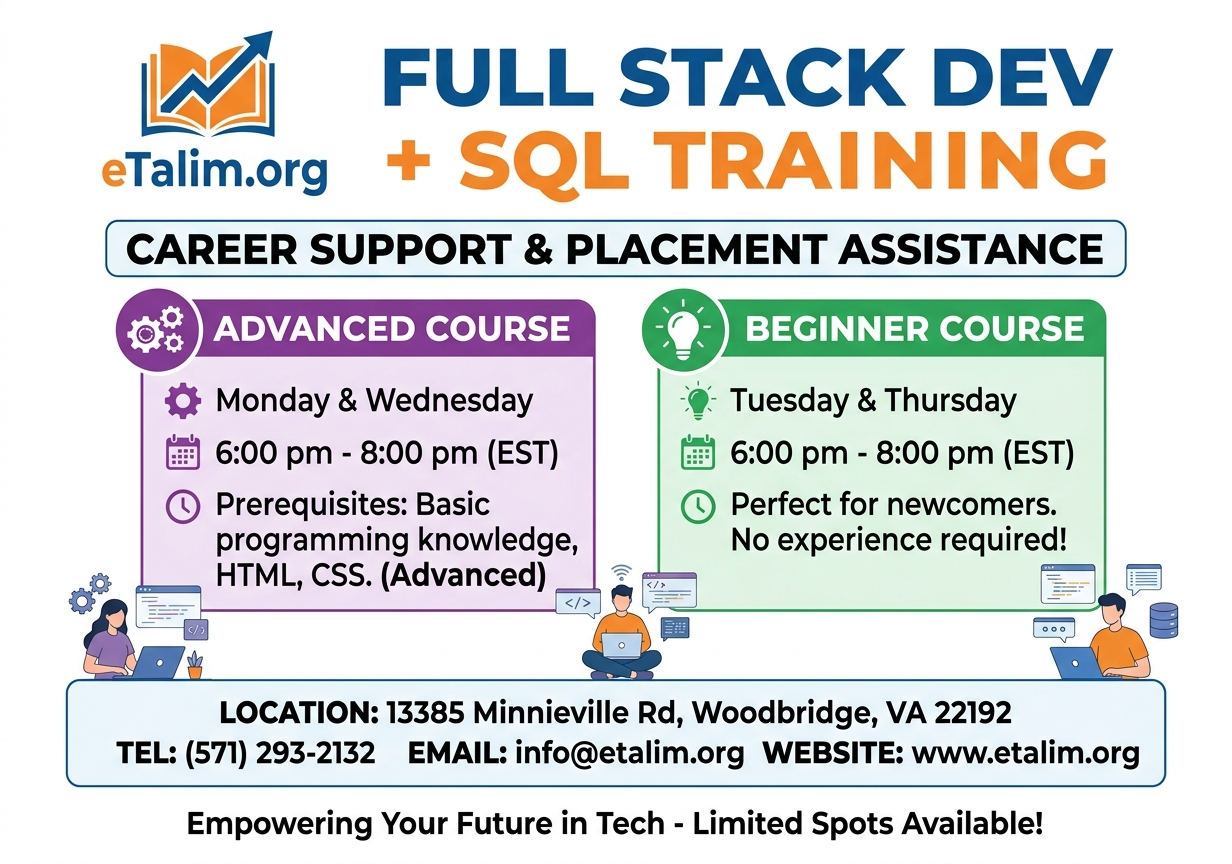 eTalim.org

FULL STACK DEV
+ SQL TRAINING

CAREER SUPPORT & PLACEMENT ASSISTANCE

ADVANCED COURSE

Monday & Wednesday

6:00 pm - 8:00 pm (EST)

Prerequisites: Basic programming knowledge, HTML, CSS. (Advanced)

BEGINNER COURSE

Tuesday & Thursday

6:00 pm - 8:00 pm (EST)

Perfect for newcomers. No experience required!

</>

</>

LOCATION: 13385 Minnieville Rd, Woodbridge, VA 22192
TEL: (571) 293-2132 EMAIL: info@etalim.org WEBSITE: www.etalim.org

Empowering Your Future in Tech - Limited Spots Available!